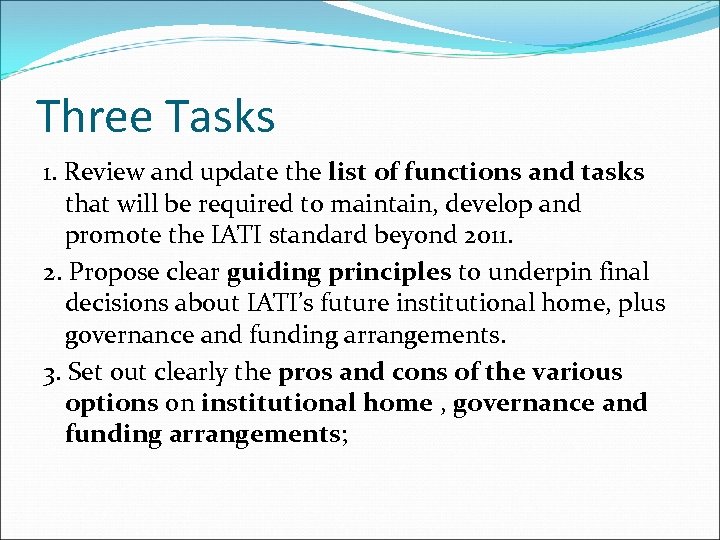 Three Tasks

1. Review and update the list of functions and tasks that will be required to maintain, develop and promote the IATI standard beyond 2011.

2. Propose clear guiding principles to underpin final decisions about IATI's future institutional home, plus governance and funding arrangements.

3. Set out clearly the pros and cons of the various options on institutional home , governance and funding arrangements;